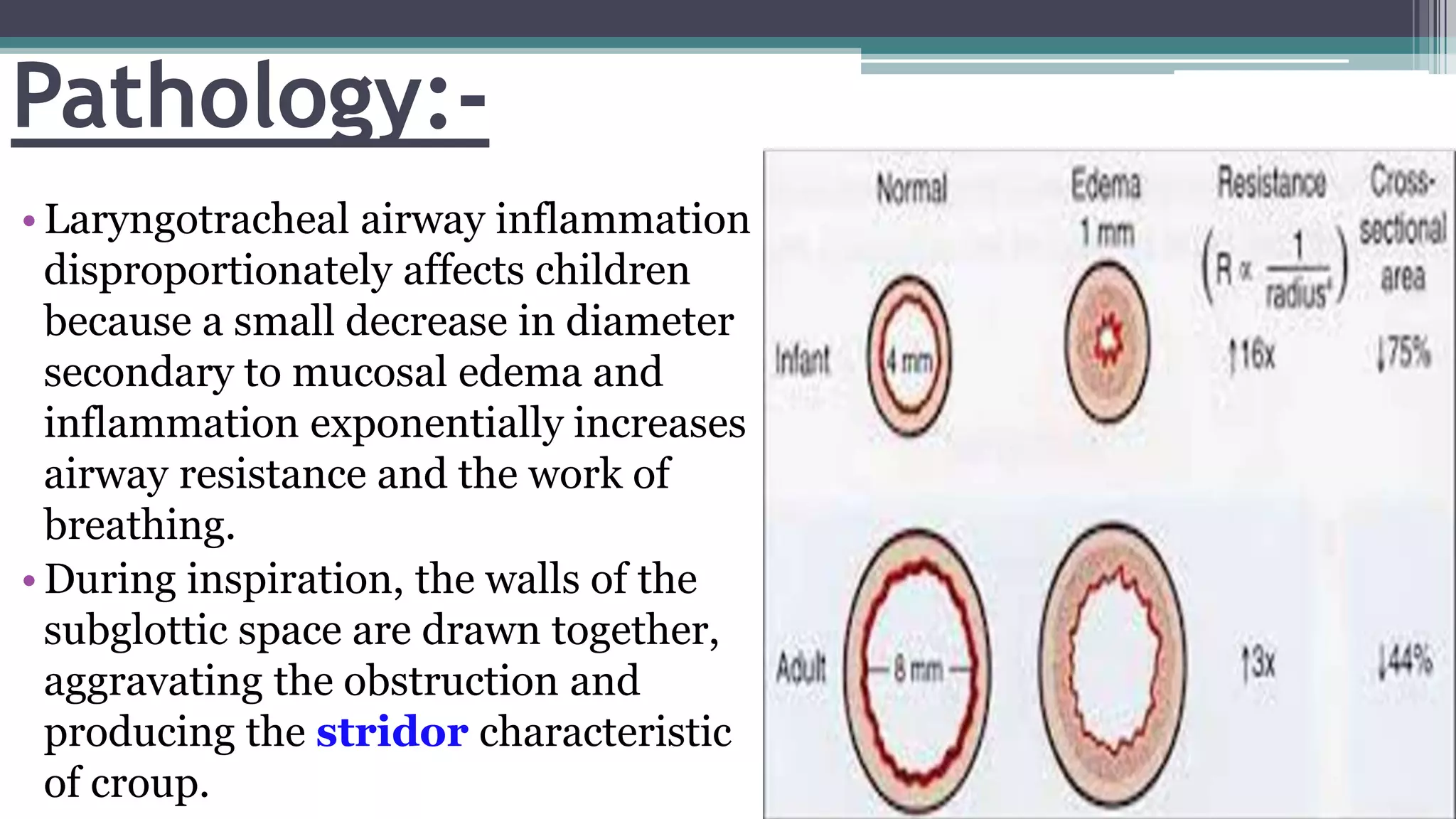 Pathology:-

• Laryngotracheal airway inflammation disproportionately affects children because a small decrease in diameter secondary to mucosal edema and inflammation exponentially increases airway resistance and the work of breathing.
• During inspiration, the walls of the subglottic space are drawn together, aggravating the obstruction and producing the stridor characteristic of croup.

| | Normal | Edema 1 mm | Resistance $\left(R \propto \frac{1}{radius^4}\right)$ | Cross-sectional area |
|---|---|---|---|---|
| Infant | 4 mm | | ↑16x | ↓75% |
| Adult | 8 mm | | ↑3x | ↓44% |